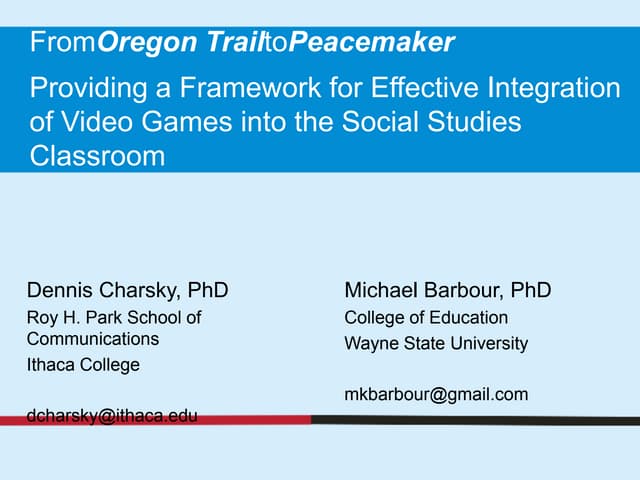 FromOregon TrailtoPeacemaker

Providing a Framework for Effective Integration of Video Games into the Social Studies Classroom

Dennis Charsky, PhD

Roy H. Park School of Communications

Ithaca College

dcharsky@ithaca.edu

Michael Barbour, PhD

College of Education

Wayne State University

mkbarbour@gmail.com